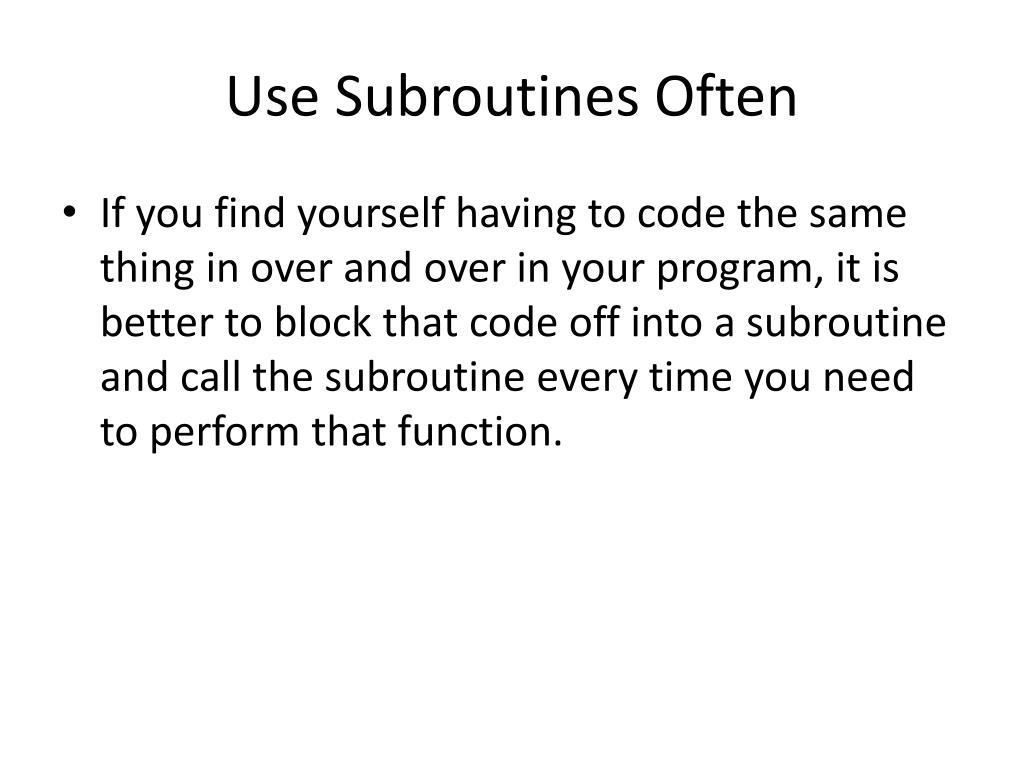 Use Subroutines Often

• If you find yourself having to code the same thing in over and over in your program, it is better to block that code off into a subroutine and call the subroutine every time you need to perform that function.